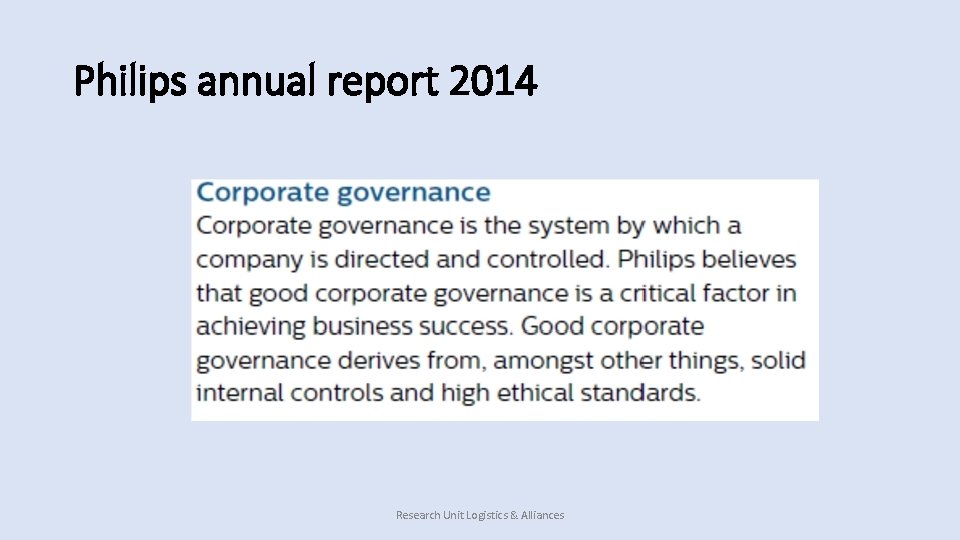 Philips annual report 2014

Corporate governance

Corporate governance is the system by which a company is directed and controlled. Philips believes that good corporate governance is a critical factor in achieving business success. Good corporate governance derives from, amongst other things, solid internal controls and high ethical standards.

Research Unit Logistics & Alliances